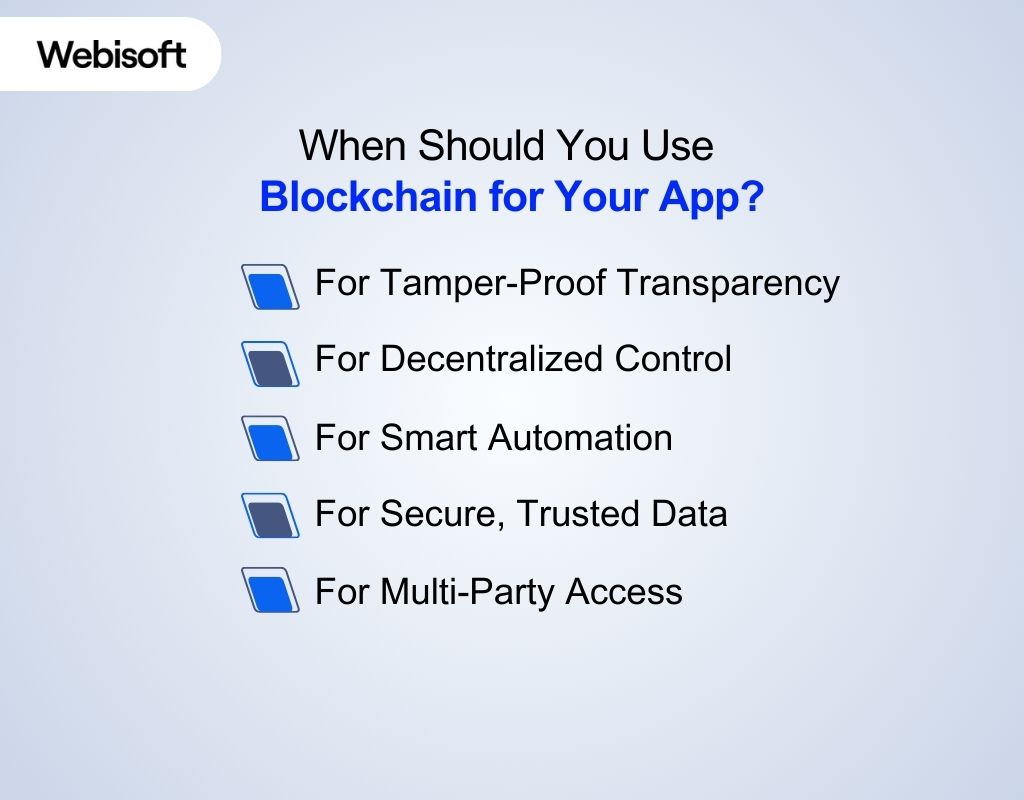 Webisoft

When Should You Use
Blockchain for Your App?

For Tamper-Proof Transparency

For Decentralized Control

For Smart Automation

For Secure, Trusted Data

For Multi-Party Access